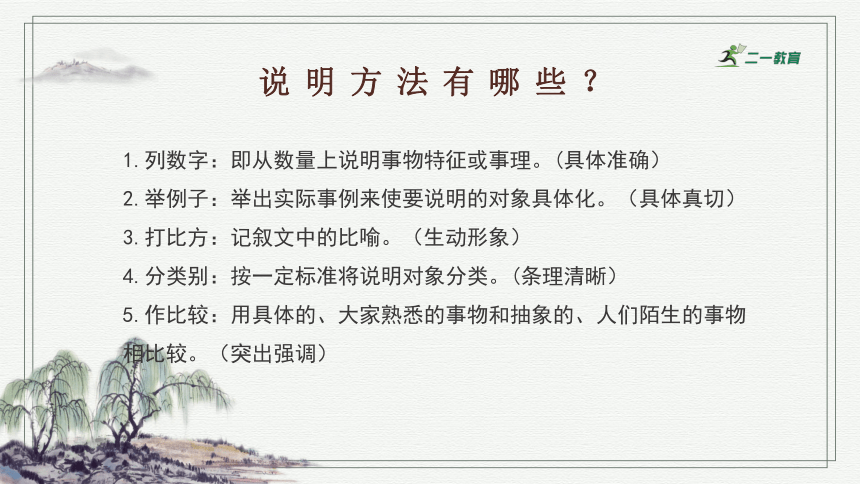 二一教育

说明方法有哪些？

1. 列数字：即从数量上说明事物特征或事理。(具体准确）

2. 举例子：举出实际事例来使要说明的对象具体化。（具体真切）

3. 打比方：记叙文中的比喻。（生动形象）

4. 分类别：按一定标准将说明对象分类。(条理清晰）

5. 作比较：用具体的、大家熟悉的事物和抽象的、人们陌生的事物相比较。（突出强调）